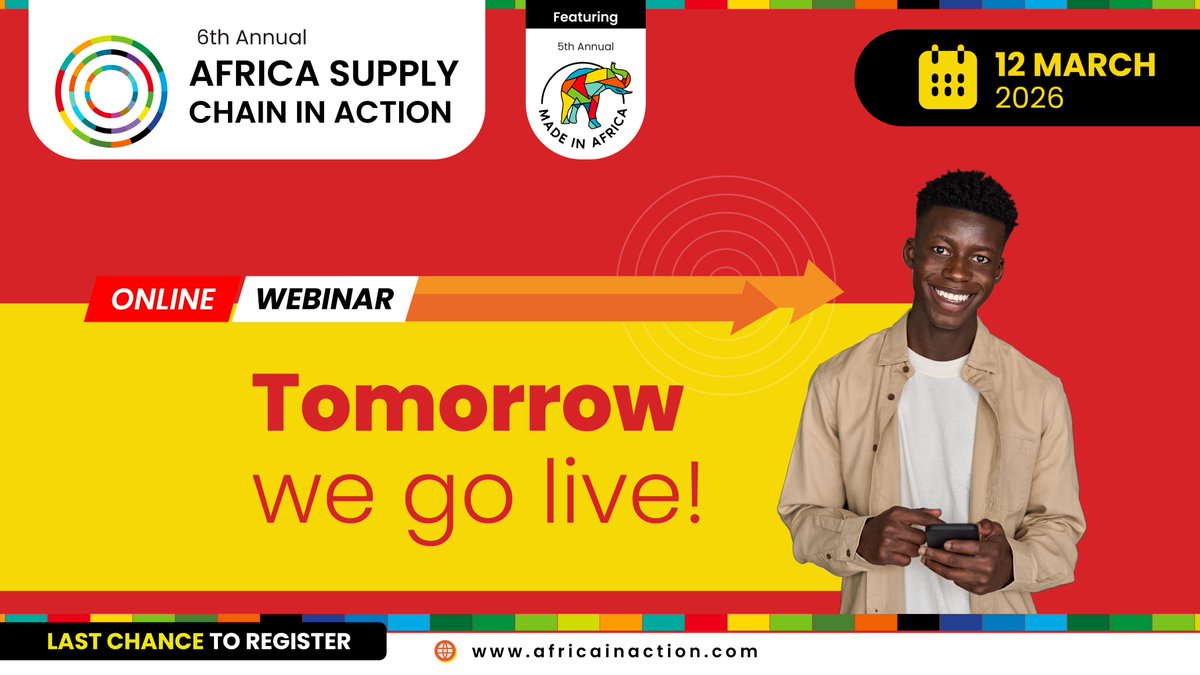 6th Annual
AFRICA SUPPLY CHAIN IN ACTION

Featuring
5th Annual
MADE IN AFRICA

12 MARCH
2026

ONLINE WEBINAR

Tomorrow
we go live!

LAST CHANCE TO REGISTER

www.africainaction.com